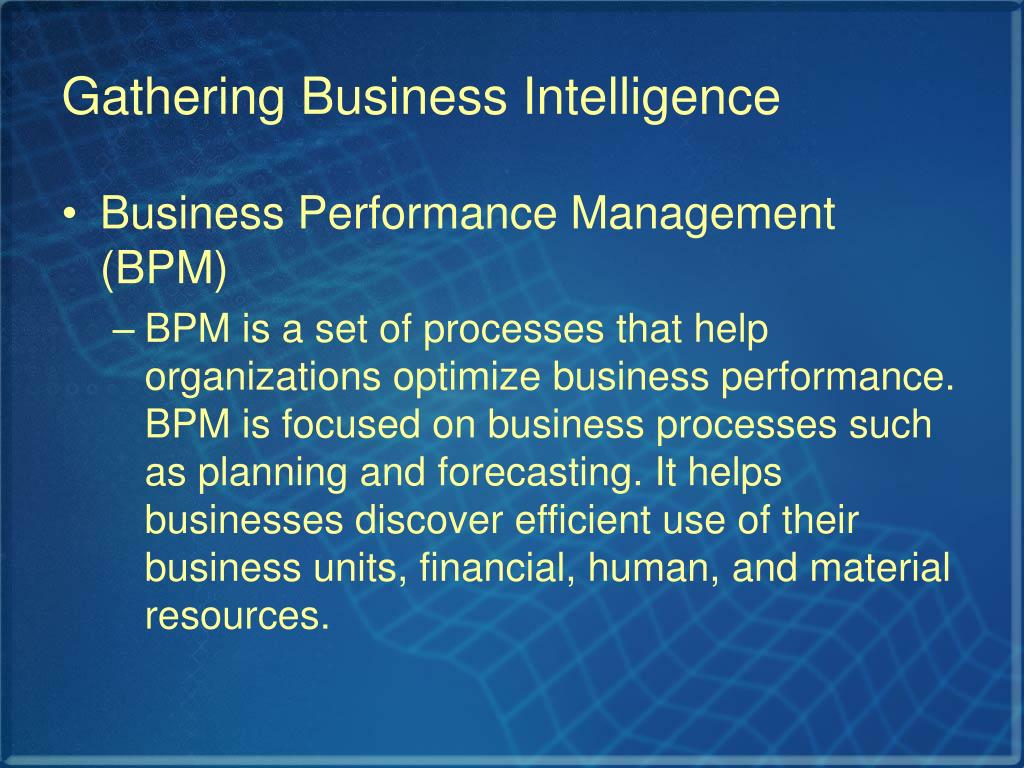 Gathering Business Intelligence

• Business Performance Management (BPM)

– BPM is a set of processes that help organizations optimize business performance. BPM is focused on business processes such as planning and forecasting. It helps businesses discover efficient use of their business units, financial, human, and material resources.